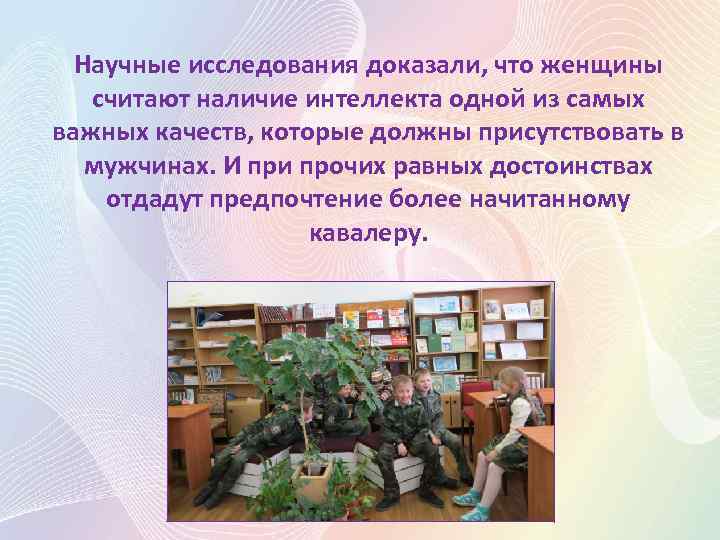 Научные исследования доказали, что женщины считают наличие интеллекта одной из самых важных качеств, которые должны присутствовать в мужчинах. И при прочих равных достоинствах отдадут предпочтение более начитанному кавалеру.